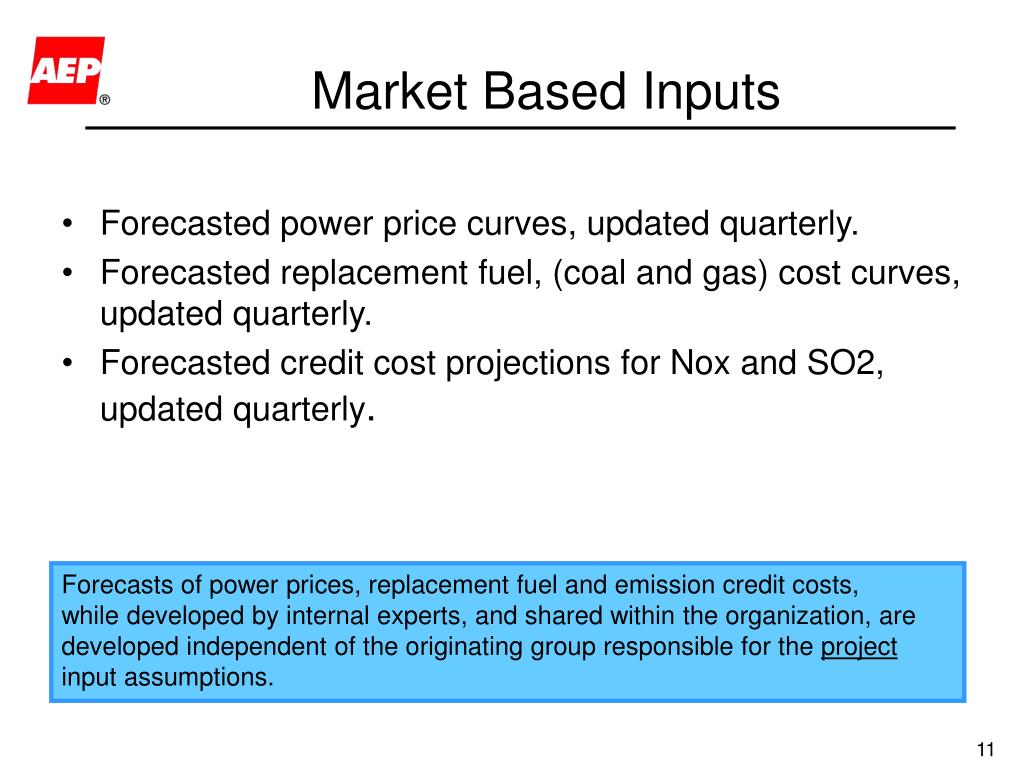 AEP®

Market Based Inputs

• Forecasted power price curves, updated quarterly.
• Forecasted replacement fuel, (coal and gas) cost curves, updated quarterly.
• Forecasted credit cost projections for Nox and SO2, updated quarterly.

Forecasts of power prices, replacement fuel and emission credit costs, while developed by internal experts, and shared within the organization, are developed independent of the originating group responsible for the project input assumptions.

11